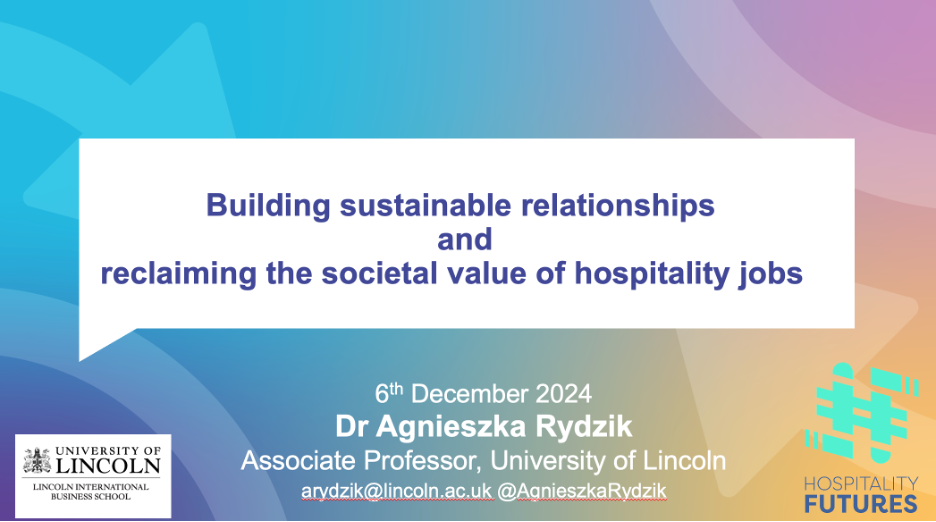 Building sustainable relationships
and
reclaiming the societal value of hospitality jobs

6$^{th}$ December 2024
Dr Agnieszka Rydzik
Associate Professor, University of Lincoln
arydzik@lincoln.ac.uk @AgnieszkaRydzik

UNIVERSITY OF LINCOLN
LINCOLN INTERNATIONAL BUSINESS SCHOOL

HOSPITALITY FUTURES